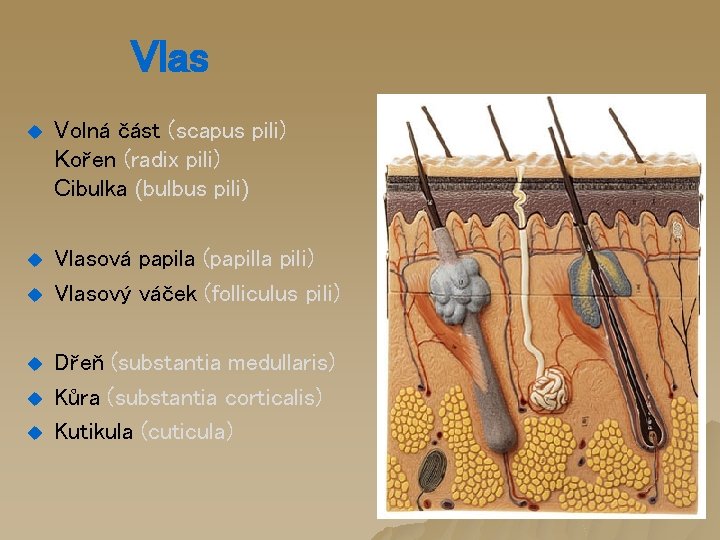 Vlas

Volná část (scapus pili)
Kořen (radix pili)
Cibulka (bulbus pili)

Vlasová papila (papilla pili)

Vlasový váček (folliculus pili)

Dřeň (substantia medullaris)

Kůra (substantia corticalis)

Kutikula (cuticula)